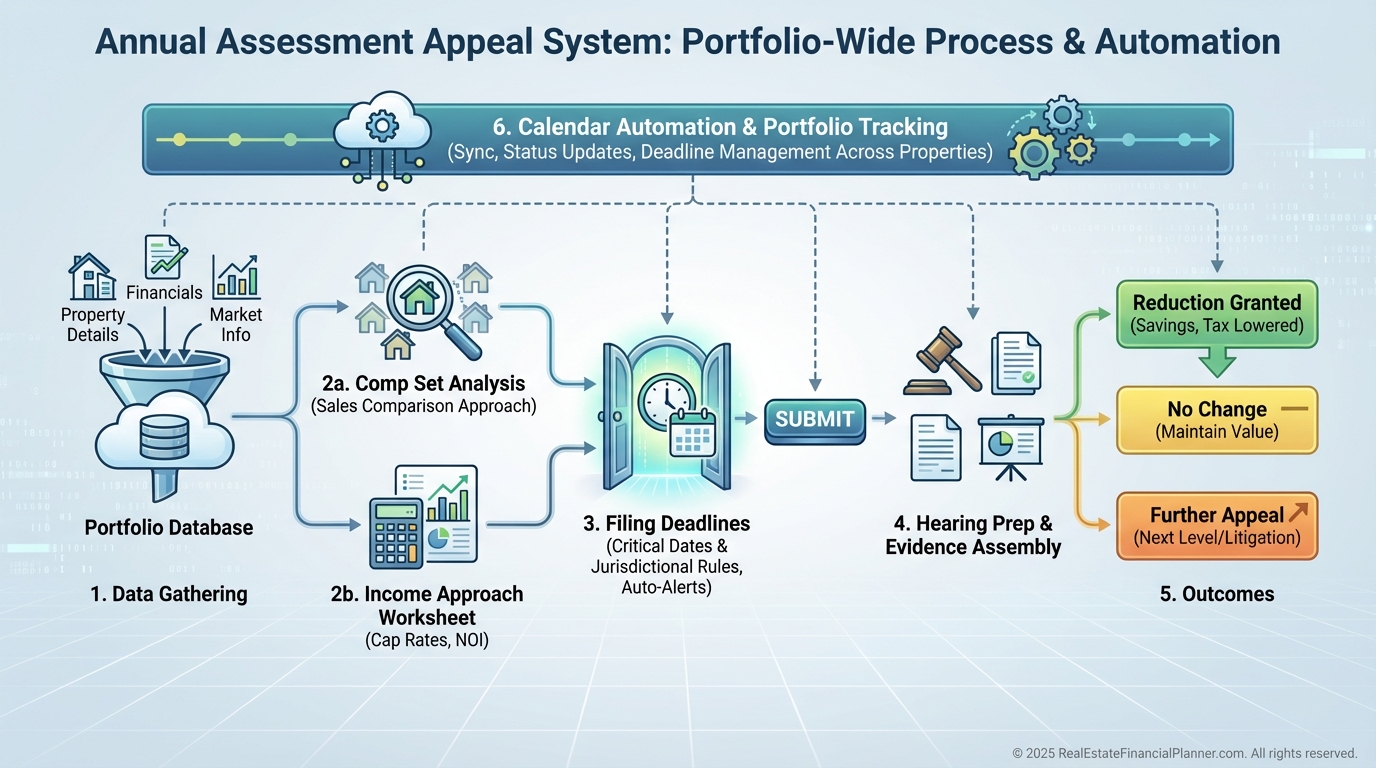 Annual Assessment Appeal System: Portfolio-Wide Process & Automation

6. Calendar Automation & Portfolio Tracking
(Sync, Status Updates, Deadline Management Across Properties)

Property Details
Financials
Market Info

Portfolio Database

1. Data Gathering

2a. Comp Set Analysis
(Sales Comparison Approach)

2b. Income Approach Worksheet
(Cap Rates, NOI)

3. Filing Deadlines
(Critical Dates & Jurisdictional Rules, Auto-Alerts)

SUBMIT

4. Hearing Prep & Evidence Assembly

Reduction Granted
(Savings, Tax Lowered)

No Change
(Maintain Value)

Further Appeal
(Next Level/Litigation)

5. Outcomes

© 2025 RealEstateFinancialPlanner.com. All rights reserved.